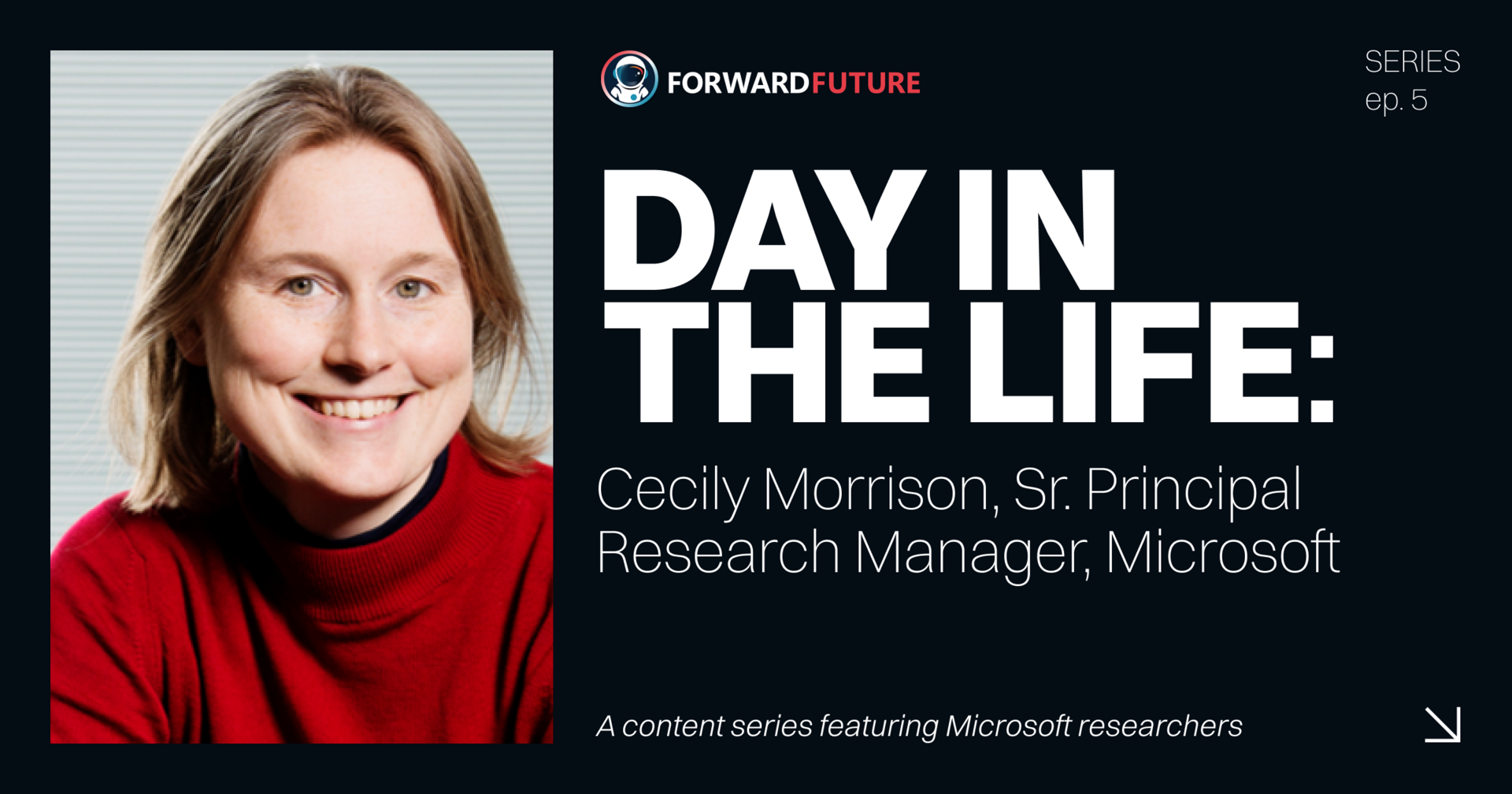 FORWARDFUTURE

SERIES
ep. 5

DAY IN THE LIFE:

Cecily Morrison, Sr. Principal Research Manager, Microsoft

A content series featuring Microsoft researchers